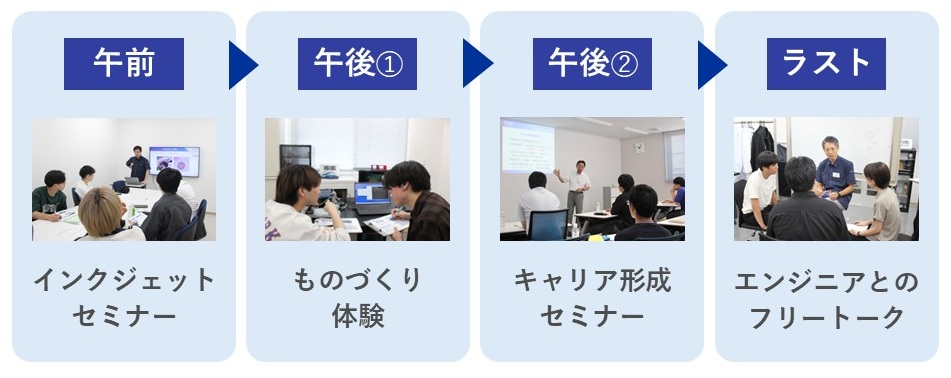 午前

インクジェット
セミナー

午後①

ものづくり
体験

午後②

キャリア形成
セミナー

ラスト

エンジニアとの
フリートーク